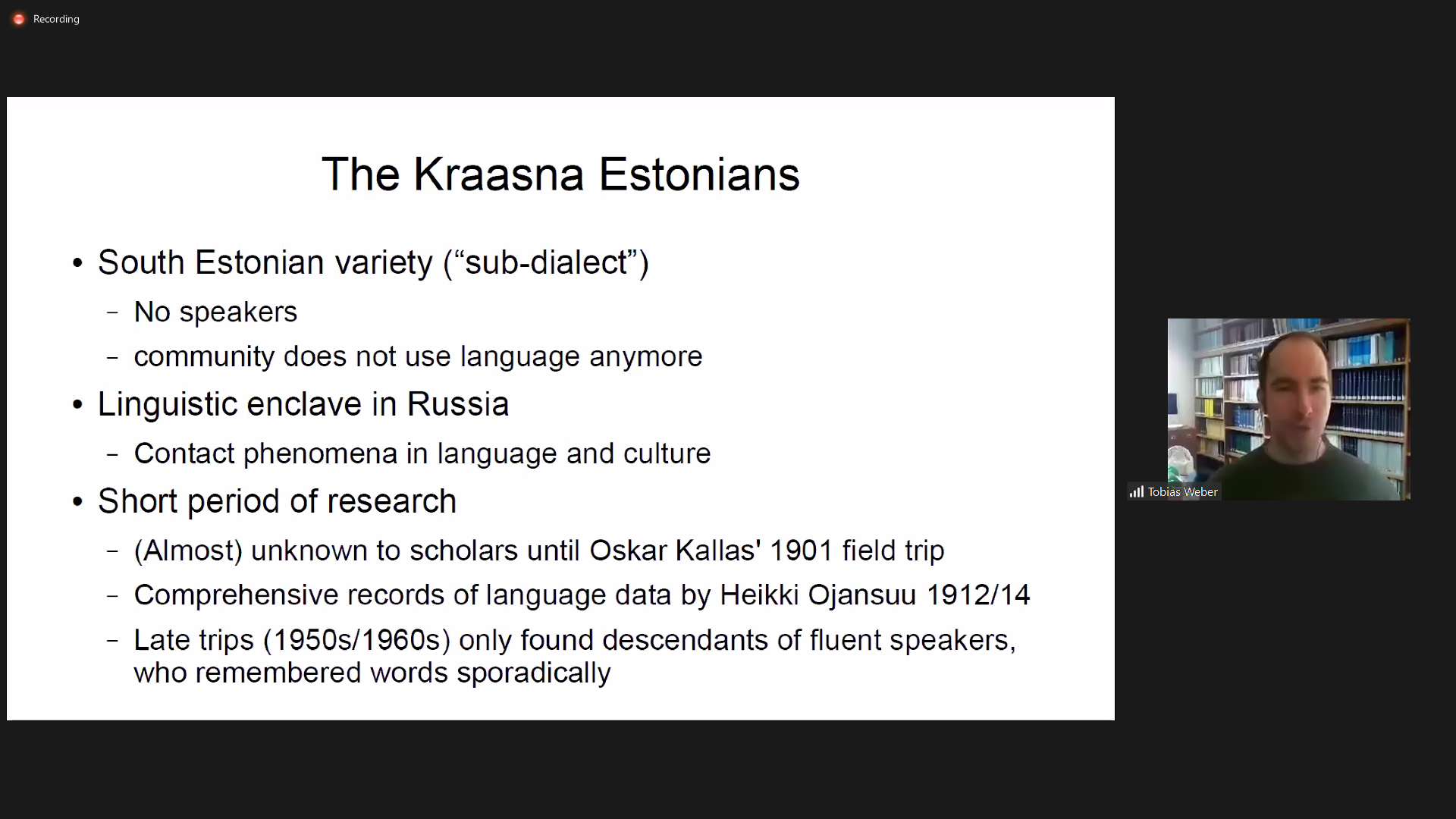 Recording

The Kraasna Estonians

• South Estonian variety (“sub-dialect”)
  – No speakers
  – community does not use language anymore
• Linguistic enclave in Russia
  – Contact phenomena in language and culture
• Short period of research
  – (Almost) unknown to scholars until Oskar Kallas' 1901 field trip
  – Comprehensive records of language data by Heikki Ojansuu 1912/14
  – Late trips (1950s/1960s) only found descendants of fluent speakers, who remembered words sporadically

Tobias Weber